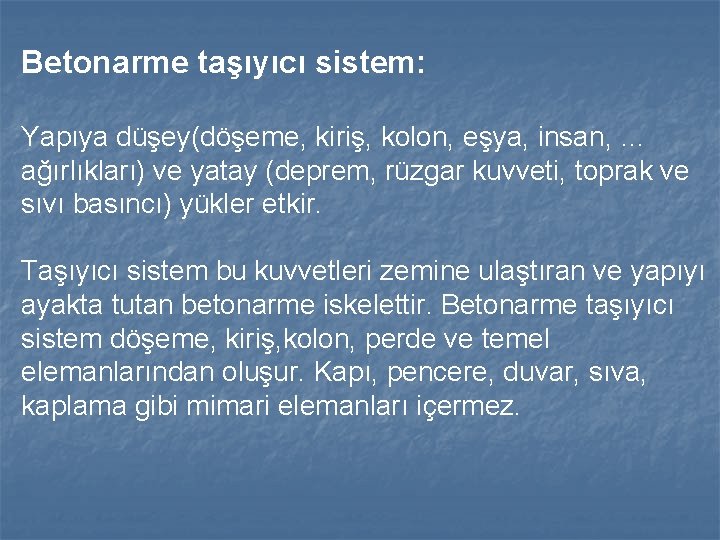 Betonarme taşıyıcı sistem:

Yapıya düşey(döşeme, kiriş, kolon, eşya, insan, ... ağırlıkları) ve yatay (deprem, rüzgar kuvveti, toprak ve sıvı basıncı) yükler etkir.

Taşıyıcı sistem bu kuvvetleri zemine ulaştıran ve yapıyı ayakta tutan betonarme iskelettir. Betonarme taşıyıcı sistem döşeme, kiriş,kolon, perde ve temel elemanlarından oluşur. Kapı, pencere, duvar, sıva, kaplama gibi mimari elemanları içermez.